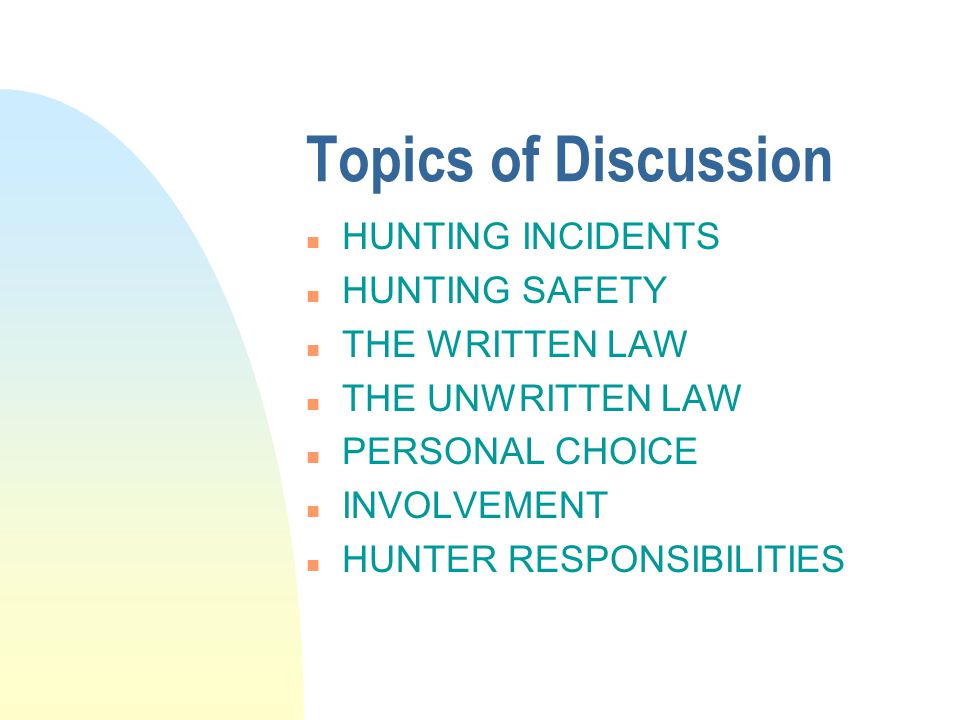 Topics of Discussion

- HUNTING INCIDENTS
- HUNTING SAFETY
- THE WRITTEN LAW
- THE UNWRITTEN LAW
- PERSONAL CHOICE
- INVOLVEMENT
- HUNTER RESPONSIBILITIES